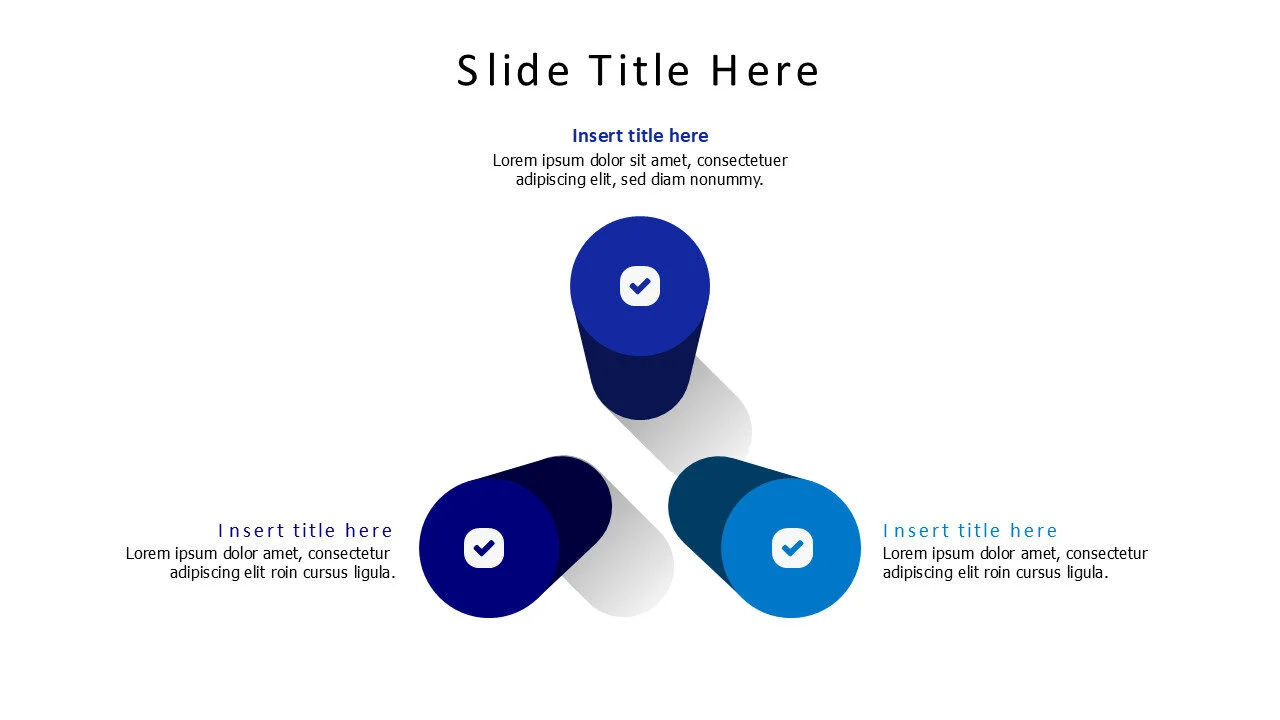 Slide Title Here

Insert title here
Lorem ipsum dolor sit amet, consectetuer adipiscing elit, sed diam nonummy.

Insert title here
Lorem ipsum dolor amet, consectetur adipiscing elit roin cursus ligula.

Insert title here
Lorem ipsum dolor amet, consectetur adipiscing elit roin cursus ligula.